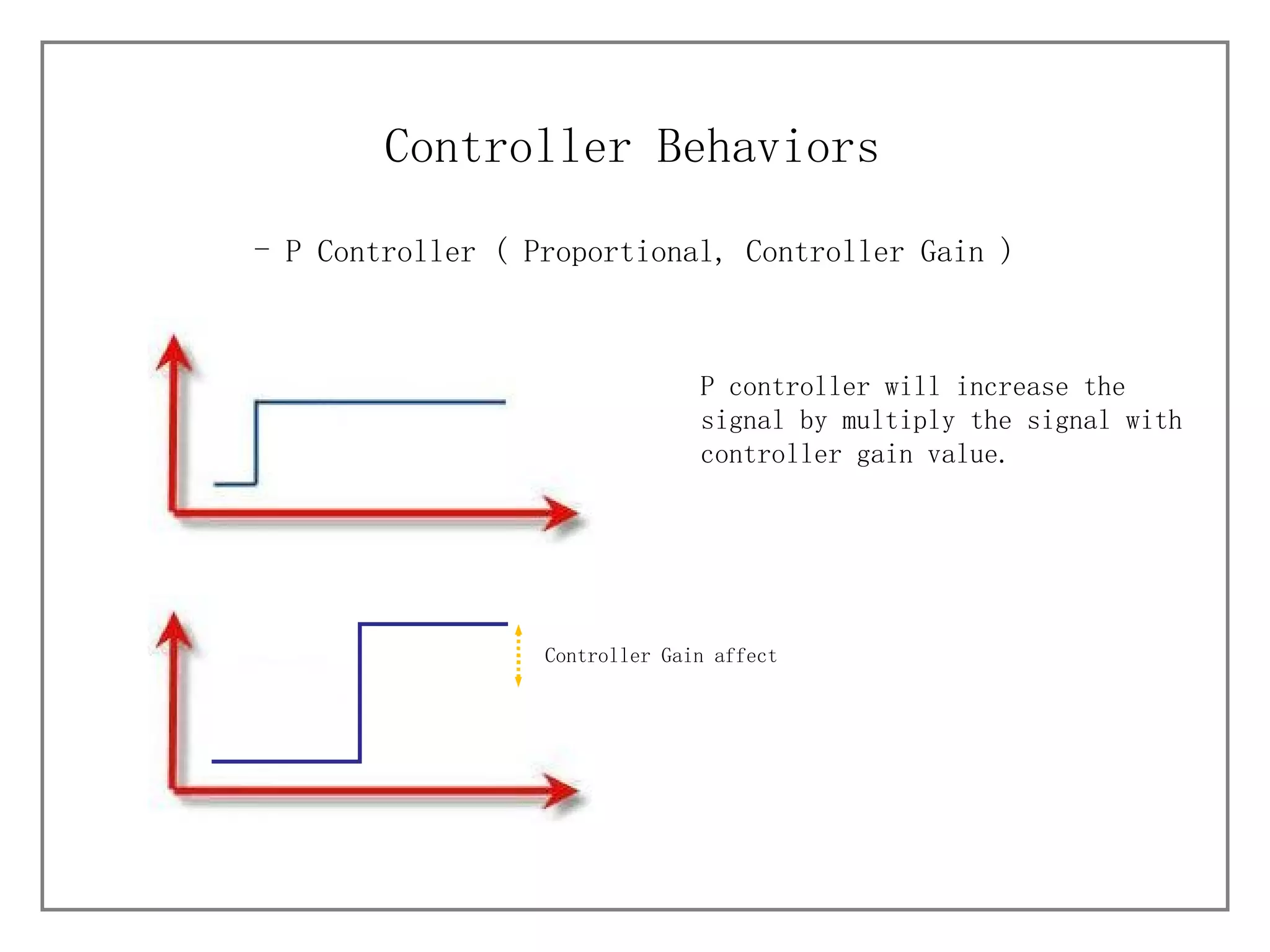 Controller Behaviors

- P Controller ( Proportional, Controller Gain )

P controller will increase the signal by multiply the signal with controller gain value.

Controller Gain affect